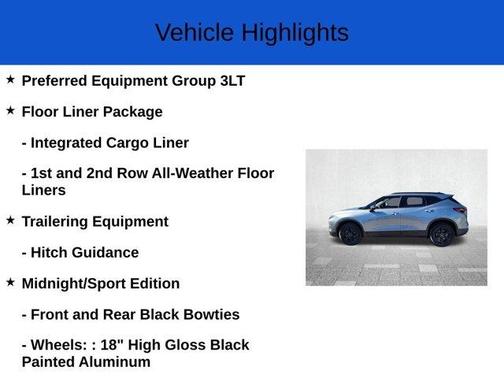 Vehicle Highlights

★ Preferred Equipment Group 3LT

★ Floor Liner Package

- Integrated Cargo Liner

- 1st and 2nd Row All-Weather Floor Liners

★ Trailering Equipment

- Hitch Guidance

★ Midnight/Sport Edition

- Front and Rear Black Bowties

- Wheels: : 18" High Gloss Black Painted Aluminum